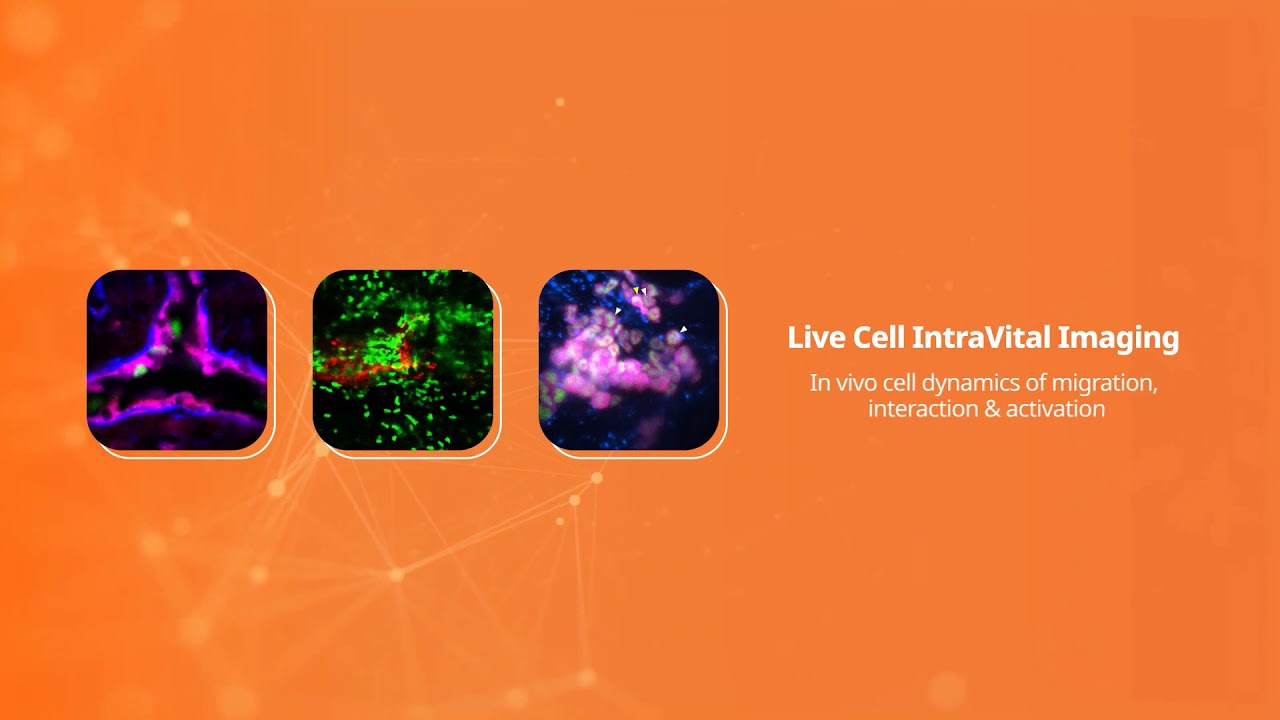 Live Cell IntraVital Imaging

In vivo cell dynamics of migration, interaction & activation